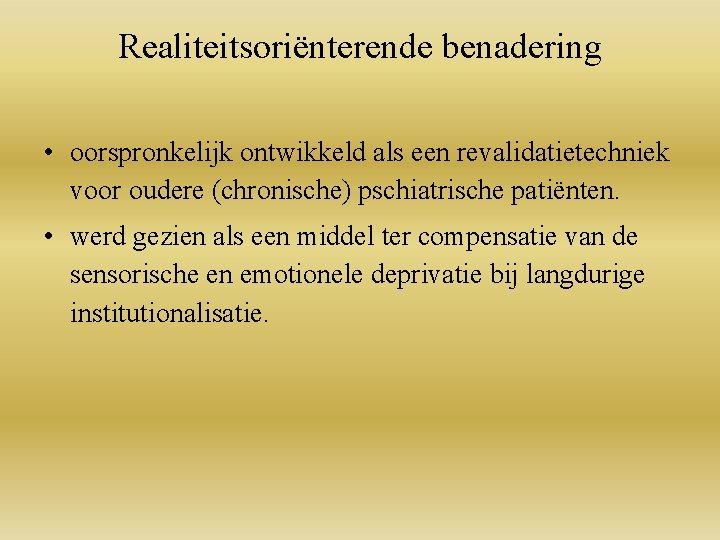 Realiteitsoriënterende benadering

• oorspronkelijk ontwikkeld als een revalidatietechniek voor oudere (chronische) pschiatrische patiënten.

• werd gezien als een middel ter compensatie van de sensorische en emotionele deprivatie bij langdurige institutionalisatie.